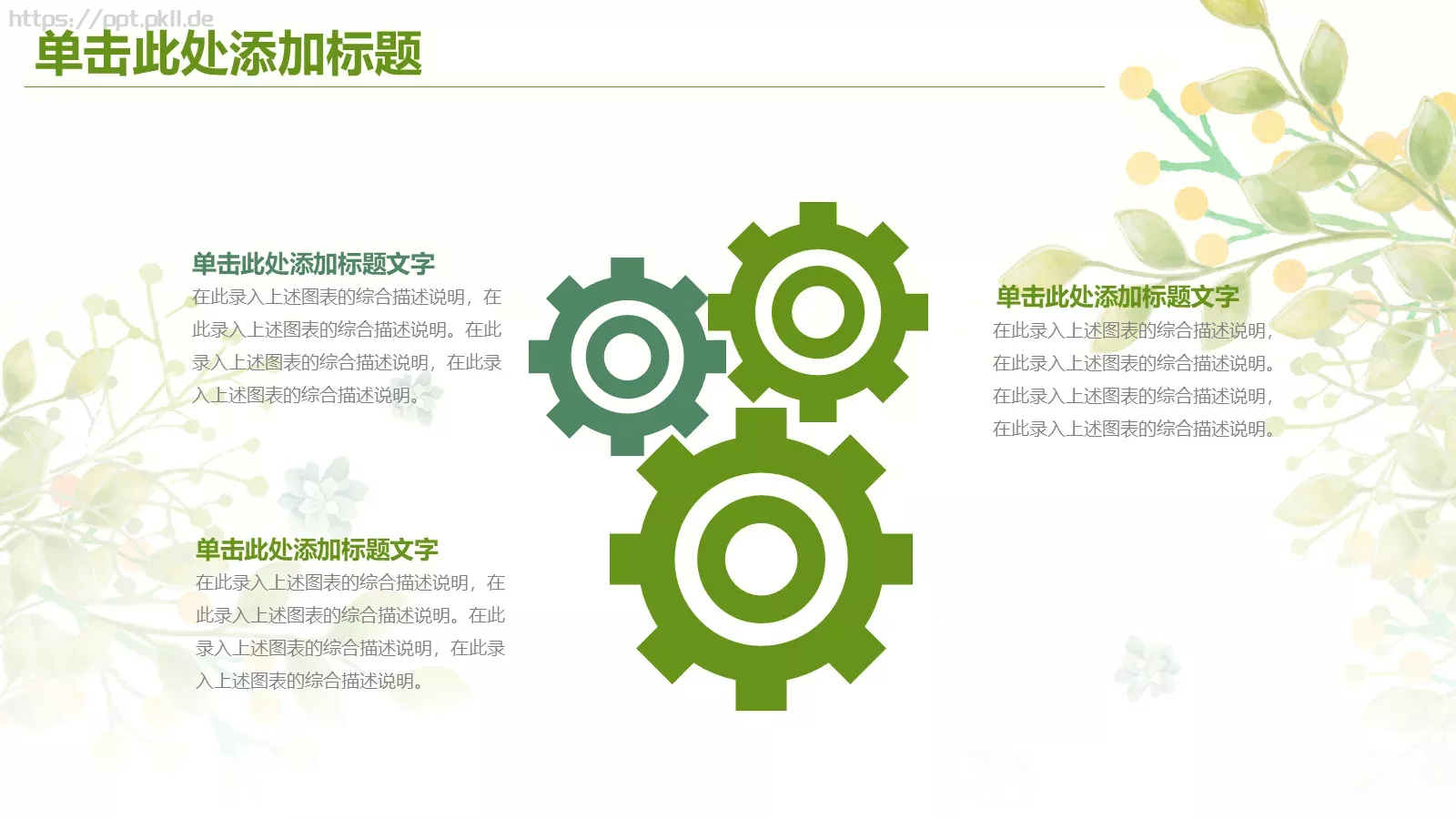 https://ppt.pkll.de

单击此处添加标题

单击此处添加标题文字

在此录入上述图表的综合描述说明，在此录入上述图表的综合描述说明。在此录入上述图表的综合描述说明，在此录入上述图表的综合描述说明。

单击此处添加标题文字

在此录入上述图表的综合描述说明，在此录入上述图表的综合描述说明。在此录入上述图表的综合描述说明，在此录入上述图表的综合描述说明。

单击此处添加标题文字

在此录入上述图表的综合描述说明，在此录入上述图表的综合描述说明。在此录入上述图表的综合描述说明，在此录入上述图表的综合描述说明。